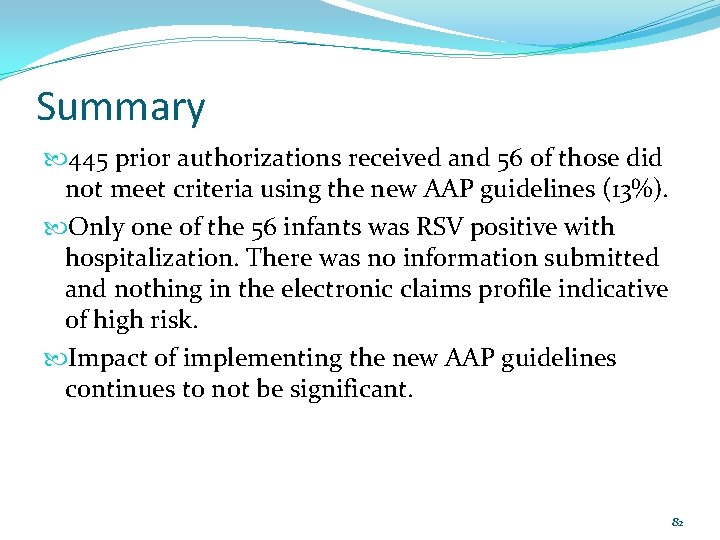 Summary

445 prior authorizations received and 56 of those did not meet criteria using the new AAP guidelines (13%).

Only one of the 56 infants was RSV positive with hospitalization. There was no information submitted and nothing in the electronic claims profile indicative of high risk.

Impact of implementing the new AAP guidelines continues to not be significant.

82